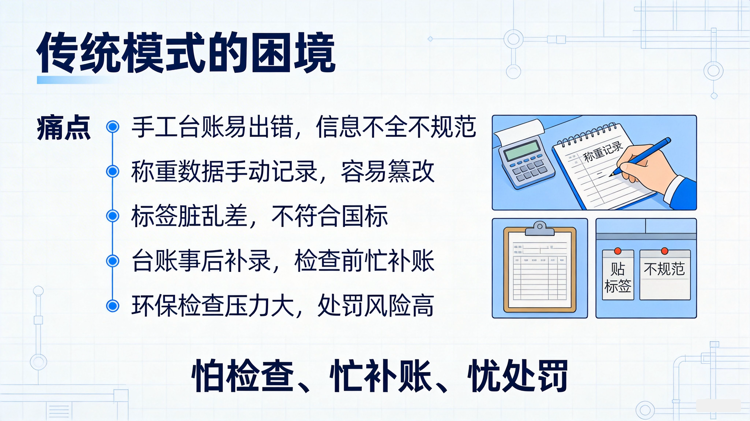 传统模式的困境

痛点
手工台账易出错，信息不全不规范
称重数据手动记录，容易篡改
标签脏乱差，不符合国标
台账事后补录，检查前忙补账
环保检查压力大，处罚风险高

称重记录

贴标签

不规范

怕检查、忙补账、忧处罚